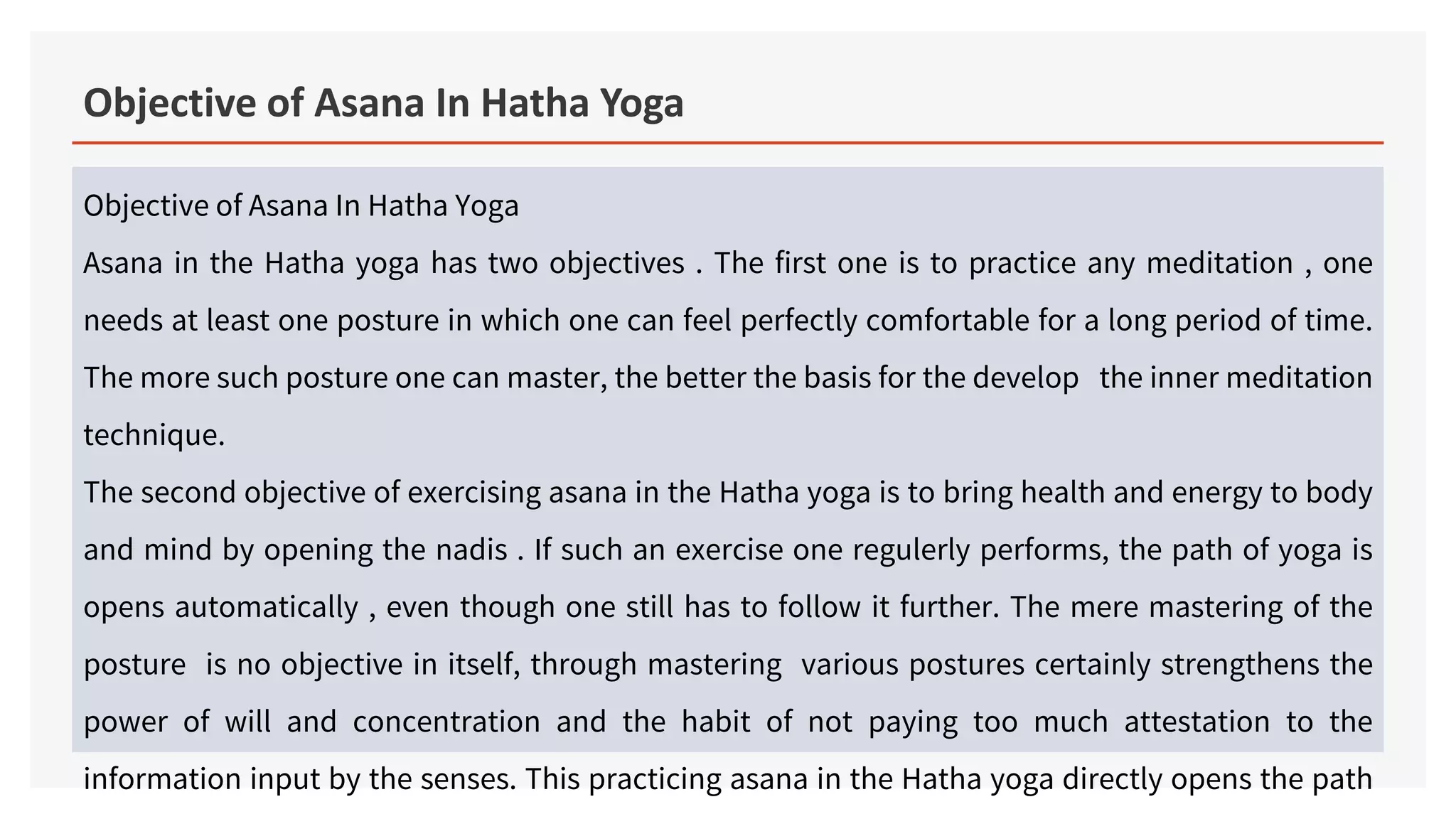 Objective of Asana In Hatha Yoga

Objective of Asana In Hatha Yoga

Asana in the Hatha yoga has two objectives . The first one is to practice any meditation , one needs at least one posture in which one can feel perfectly comfortable for a long period of time. The more such posture one can master, the better the basis for the develop the inner meditation technique.

The second objective of exercising asana in the Hatha yoga is to bring health and energy to body and mind by opening the nadis . If such an exercise one regulerly performs, the path of yoga is opens automatically , even though one still has to follow it further. The mere mastering of the posture is no objective in itself, through mastering various postures certainly strengthens the power of will and concentration and the habit of not paying too much attestation to the information input by the senses. This practicing asana in the Hatha yoga directly opens the path